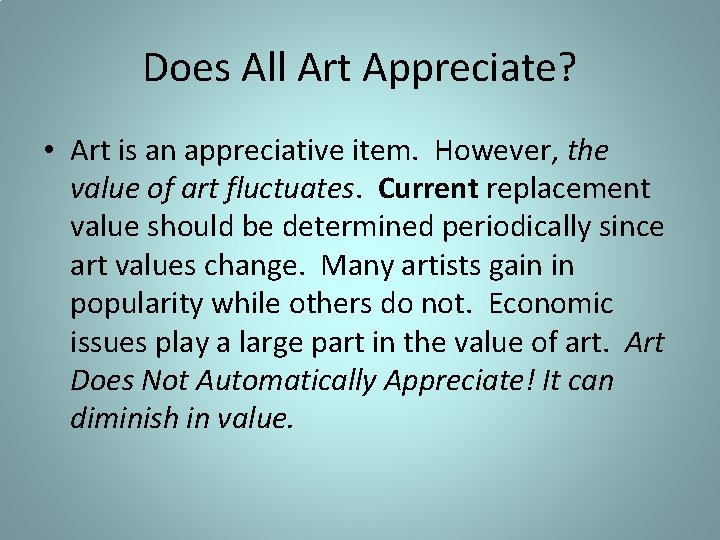 Does All Art Appreciate?

• Art is an appreciative item. However, the value of art fluctuates. Current replacement value should be determined periodically since art values change. Many artists gain in popularity while others do not. Economic issues play a large part in the value of art. Art Does Not Automatically Appreciate! It can diminish in value.